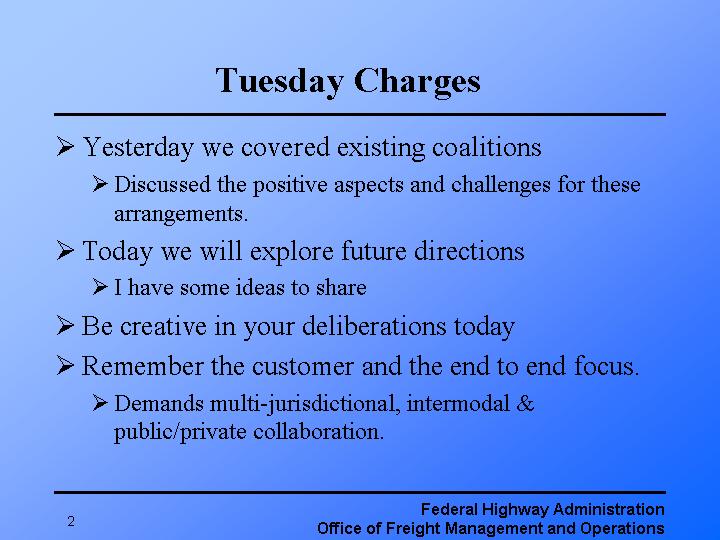 Tuesday Charges

➢ Yesterday we covered existing coalitions

➢ Discussed the positive aspects and challenges for these arrangements.

➢ Today we will explore future directions

➢ I have some ideas to share

➢ Be creative in your deliberations today

➢ Remember the customer and the end to end focus.

➢ Demands multi-jurisdictional, intermodal & public/private collaboration.

2

Federal Highway Administration
Office of Freight Management and Operations